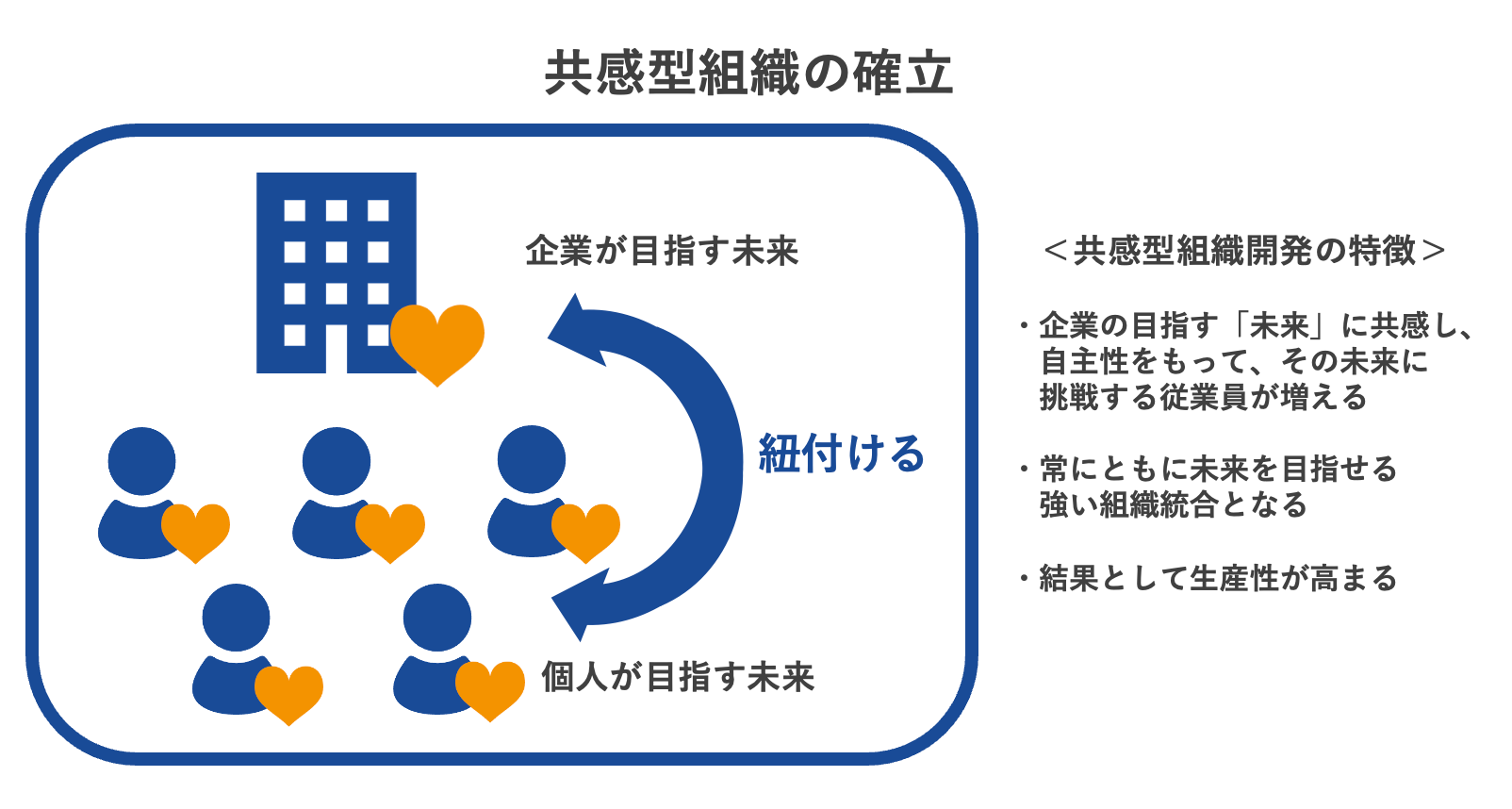 共感型組織の確立

企業が目指す未来

紐付ける

個人が目指す未来

＜共感型組織開発の特徴＞

・企業の目指す「未来」に共感し、自主性をもって、その未来に挑戦する従業員が増える

・常にともに未来を目指せる強い組織統合となる

・結果として生産性が高まる